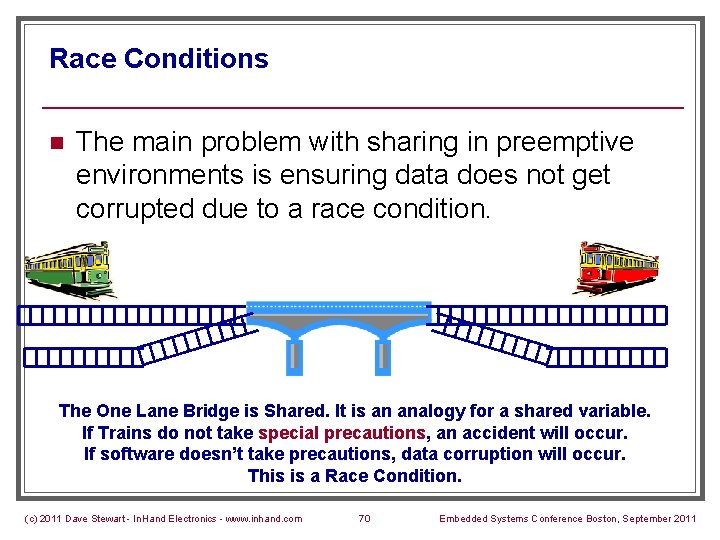 Race Conditions

The main problem with sharing in preemptive environments is ensuring data does not get corrupted due to a race condition.

The One Lane Bridge is Shared. It is an analogy for a shared variable.
If Trains do not take special precautions, an accident will occur.
If software doesn't take precautions, data corruption will occur.
This is a Race Condition.

(c) 2011 Dave Stewart - InHand Electronics - www.inhand.com 70 Embedded Systems Conference Boston, September 2011